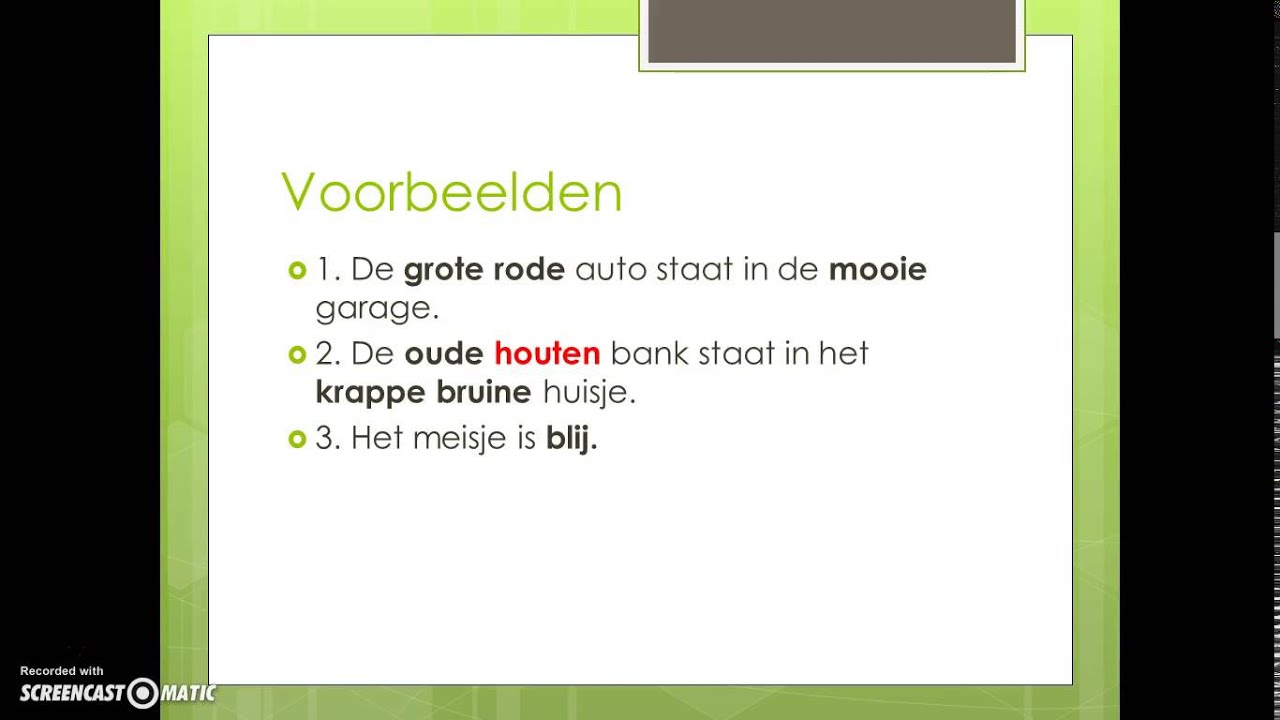 Voorbeelden

1. De grote rode auto staat in de mooie garage.

2. De oude houten bank staat in het krappe bruine huisje.

3. Het meisje is blij.

Recorded with
SCREENCAST-O-MATIC